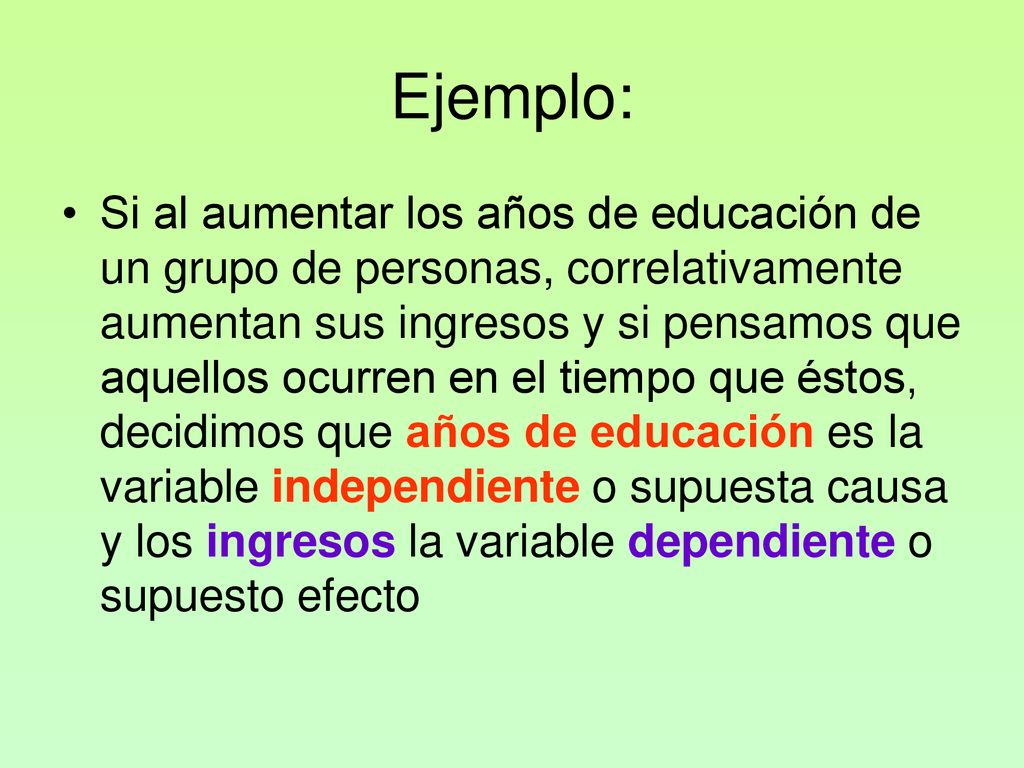 Ejemplo:

• Si al aumentar los años de educación de un grupo de personas, correlativamente aumentan sus ingresos y si pensamos que aquellos ocurren en el tiempo que éstos, decidimos que años de educación es la variable independiente o supuesta causa y los ingresos la variable dependiente o supuesto efecto